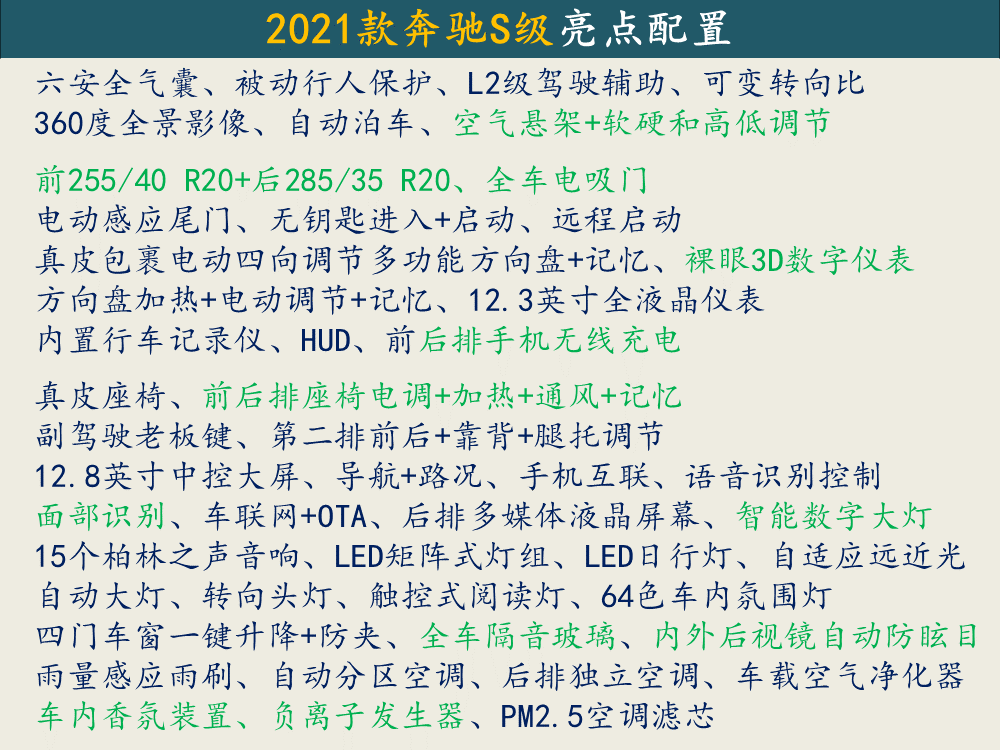 2021款奔驰S级亮点配置

六安全气囊、被动行人保护、L2级驾驶辅助、可变转向比
360度全景影像、自动泊车、空气悬架+软硬和高低调节

前255/40 R20+后285/35 R20、全车电吸门
电动感应尾门、无钥匙进入+启动、远程启动
真皮包裹电动四向调节多功能方向盘+记忆、裸眼3D数字仪表
方向盘加热+电动调节+记忆、12.3英寸全液晶仪表
内置行车记录仪、HUD、前后排手机无线充电

真皮座椅、前后排座椅电调+加热+通风+记忆
副驾驶老板键、第二排前后+靠背+腿托调节
12.8英寸中控大屏、导航+路况、手机互联、语音识别控制
面部识别、车联网+OTA、后排多媒体液晶屏幕、智能数字大灯
15个柏林之声音响、LED矩阵式灯组、LED日行灯、自适应远近光
自动大灯、转向头灯、触控式阅读灯、64色车内氛围灯
四门车窗一键升降+防夹、全车隔音玻璃、内外后视镜自动防眩目
雨量感应雨刷、自动分区空调、后排独立空调、车载空气净化器
车内香氛装置、负离子发生器、PM2.5空调滤芯